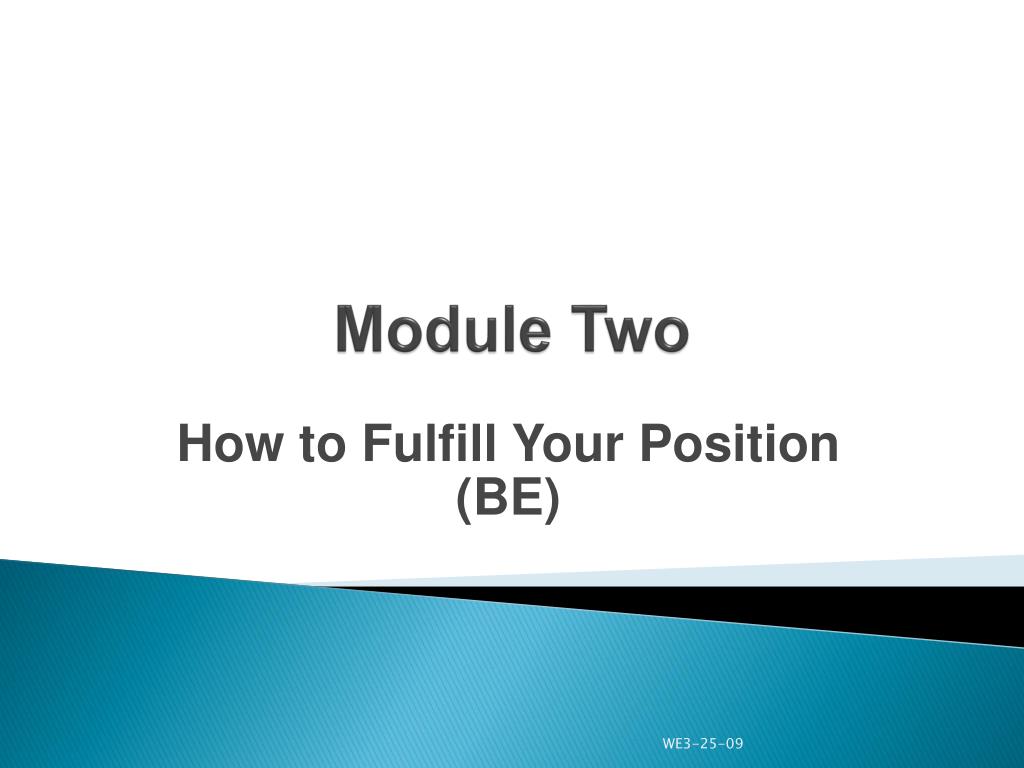 Module Two

How to Fulfill Your Position (BE)

WE3-25-09